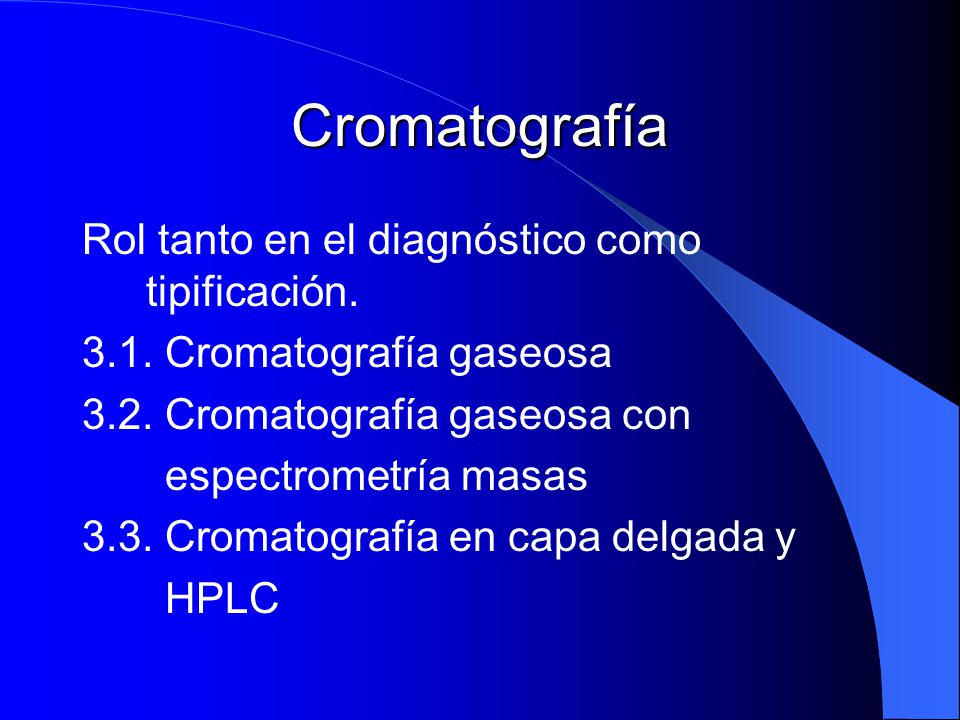 Cromatografía

Rol tanto en el diagnóstico como tipificación.

3.1. Cromatografía gaseosa

3.2. Cromatografía gaseosa con espectrometría masas

3.3. Cromatografía en capa delgada y HPLC